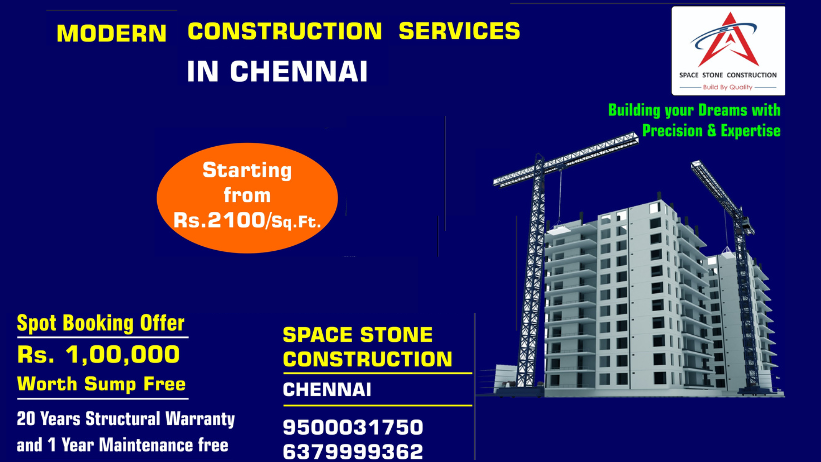 MODERN CONSTRUCTION SERVICES IN CHENNAI

SPACE STONE CONSTRUCTION
Build By Quality

Building your Dreams with Precision & Expertise

Starting from Rs.2100/Sq.Ft.

Spot Booking Offer
Rs. 1,00,000
Worth Sump Free

20 Years Structural Warranty and 1 Year Maintenance free

SPACE STONE CONSTRUCTION
CHENNAI
9500031750
6379999362